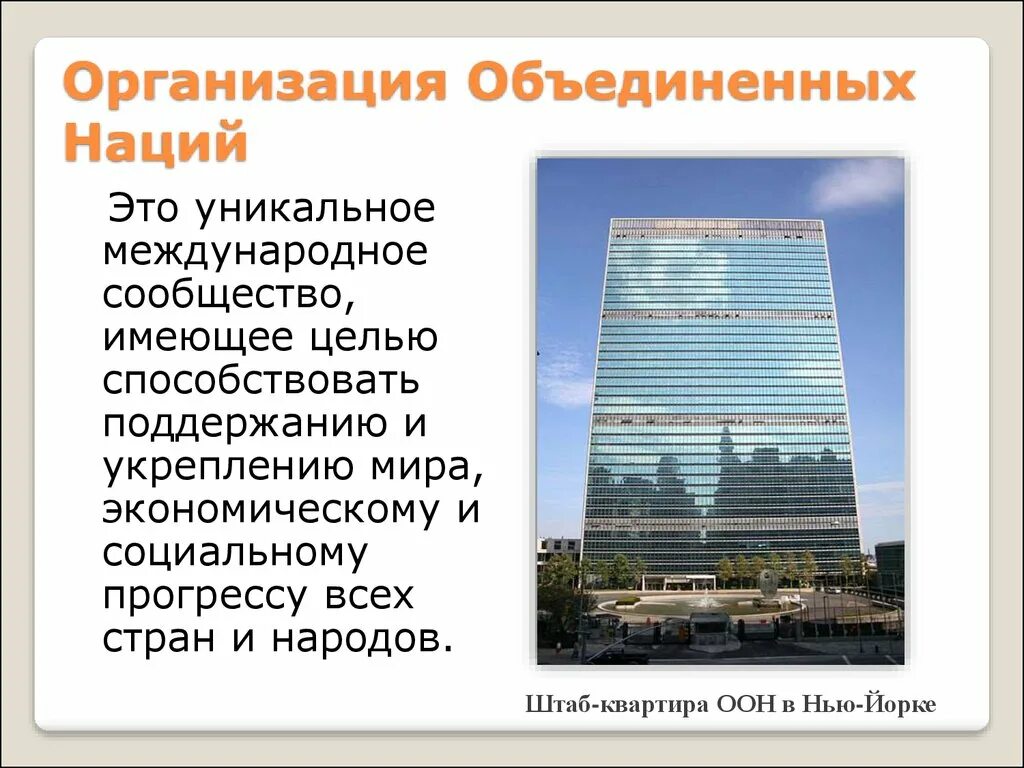 Организация Объединенных Наций

Это уникальное международное сообщество, имеющее целью способствовать поддержанию и укреплению мира, экономическому и социальному прогрессу всех стран и народов.

Штаб-квартира ООН в Нью-Йорке